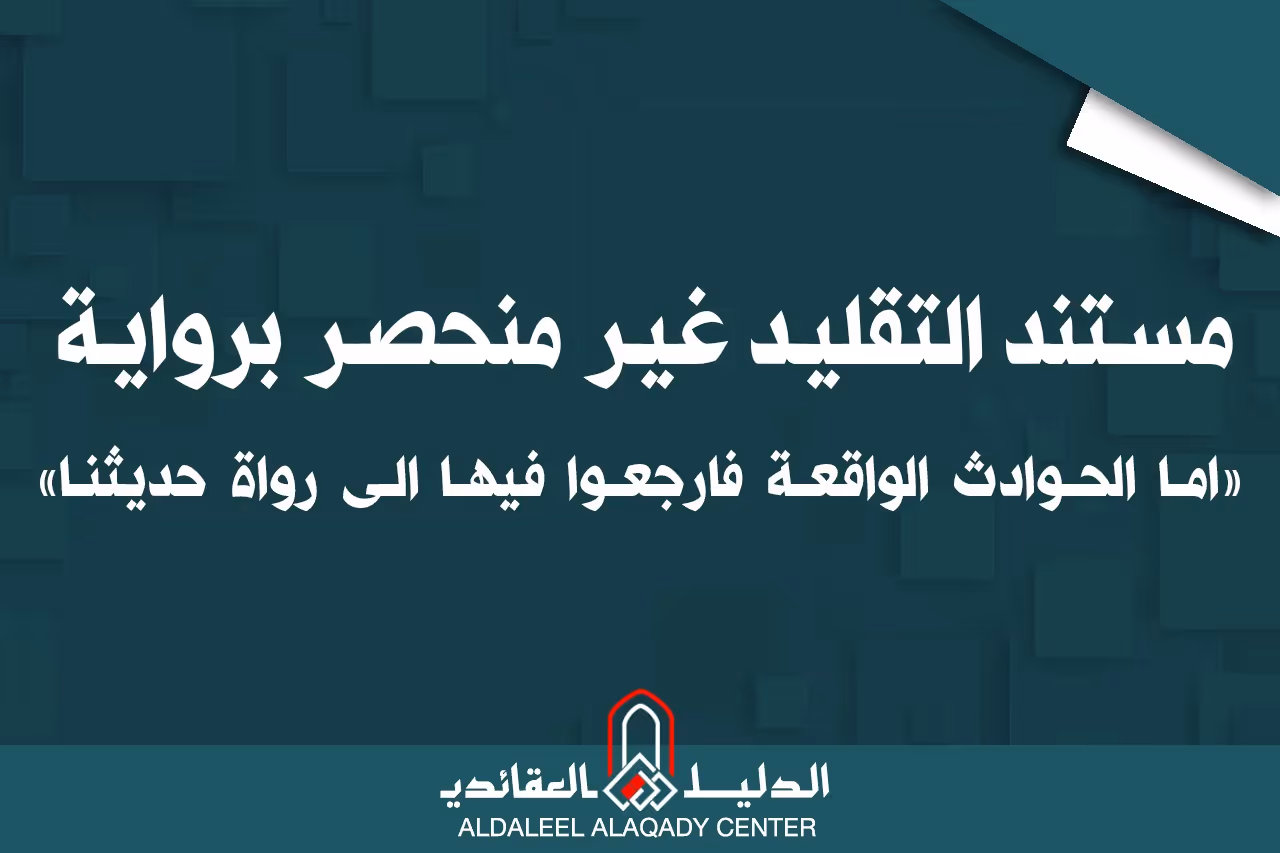 مستند التقليد غير منحصر برواية

«اما الحوادث الواقعة فارجعوا فيها الى رواة حديثنا»

الدليل العقائدي
ALDALEEL ALAQADY CENTER